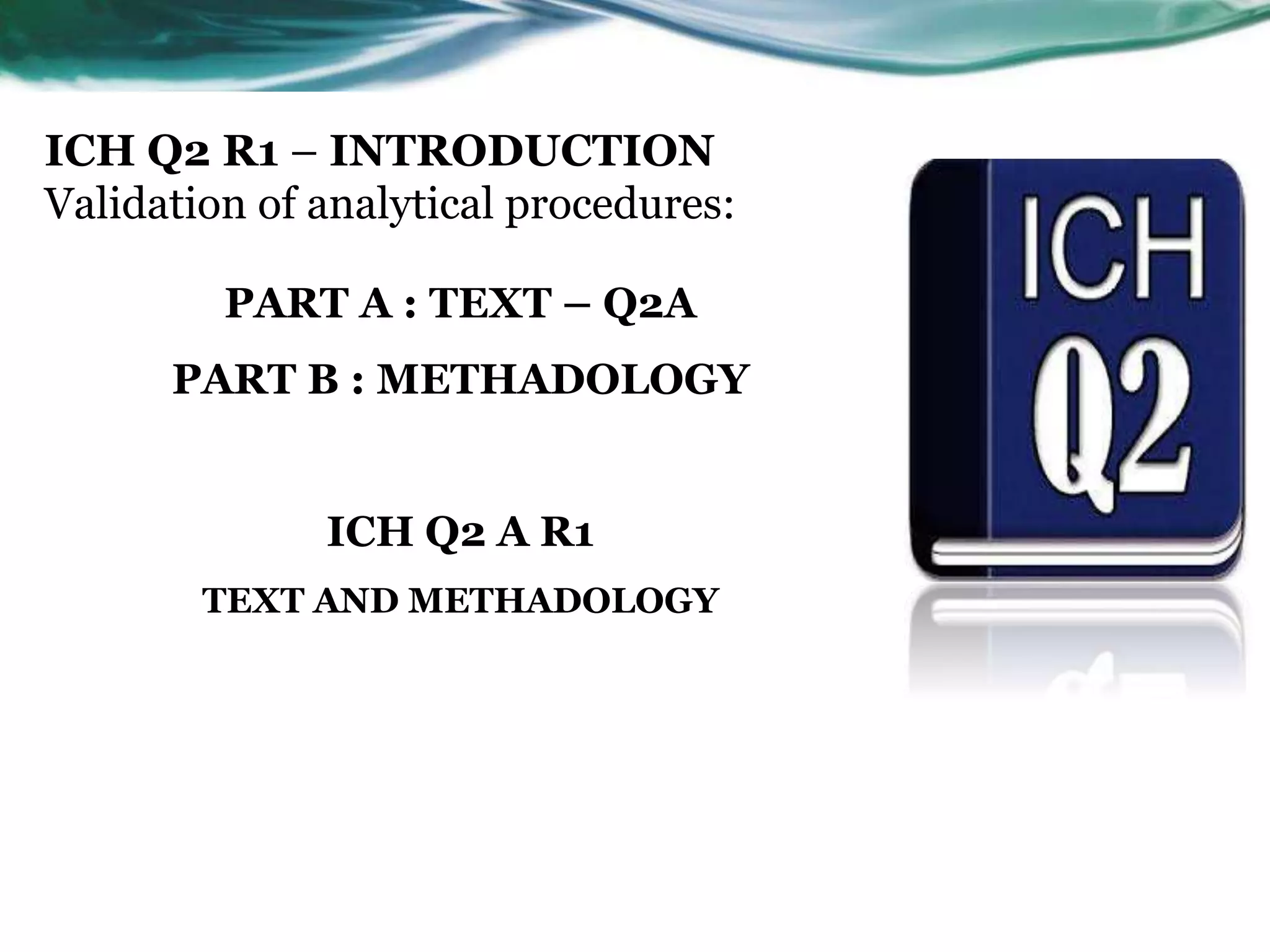 ICH Q2 R1 – INTRODUCTION
Validation of analytical procedures:

PART A : TEXT – Q2A

PART B : METHADOLOGY

ICH Q2 A R1

TEXT AND METHADOLOGY

ICH
Q2